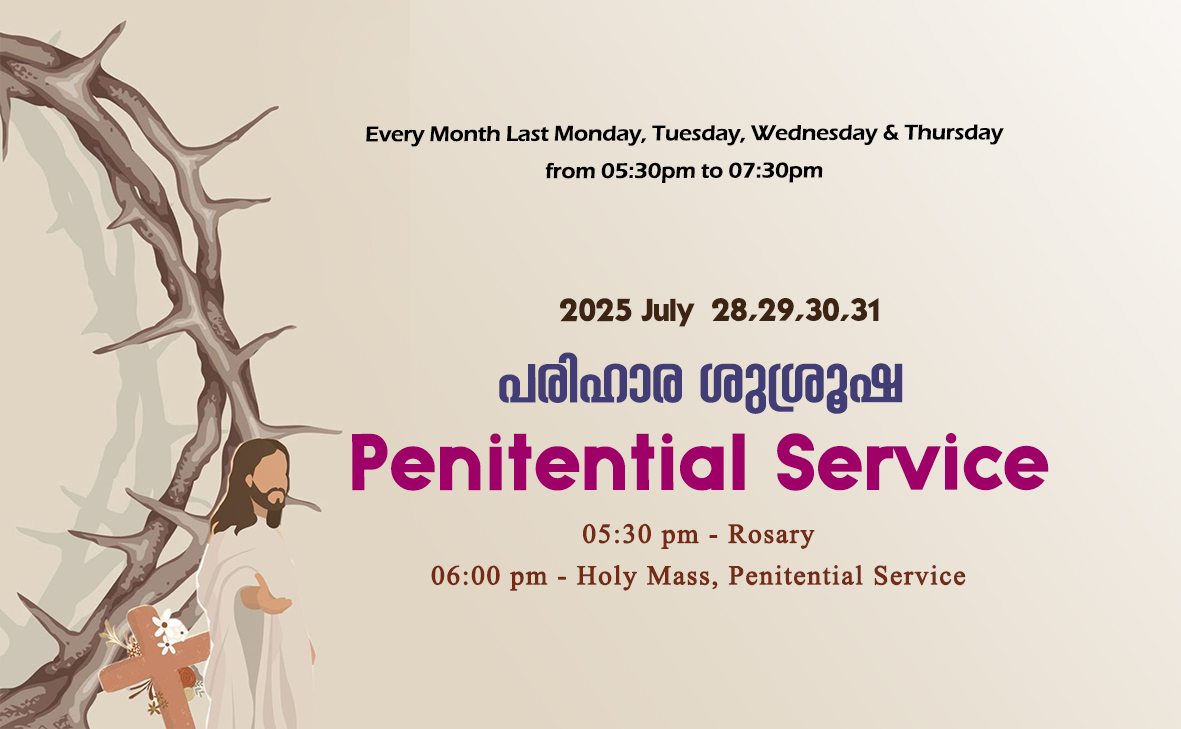 Every Month Last Monday, Tuesday, Wednesday & Thursday
from 05:30pm to 07:30pm

2025 July 28,29,30,31

പരിഹാര ശുശ്രൂഷ

Penitential Service

05:30 pm - Rosary
06:00 pm - Holy Mass, Penitential Service